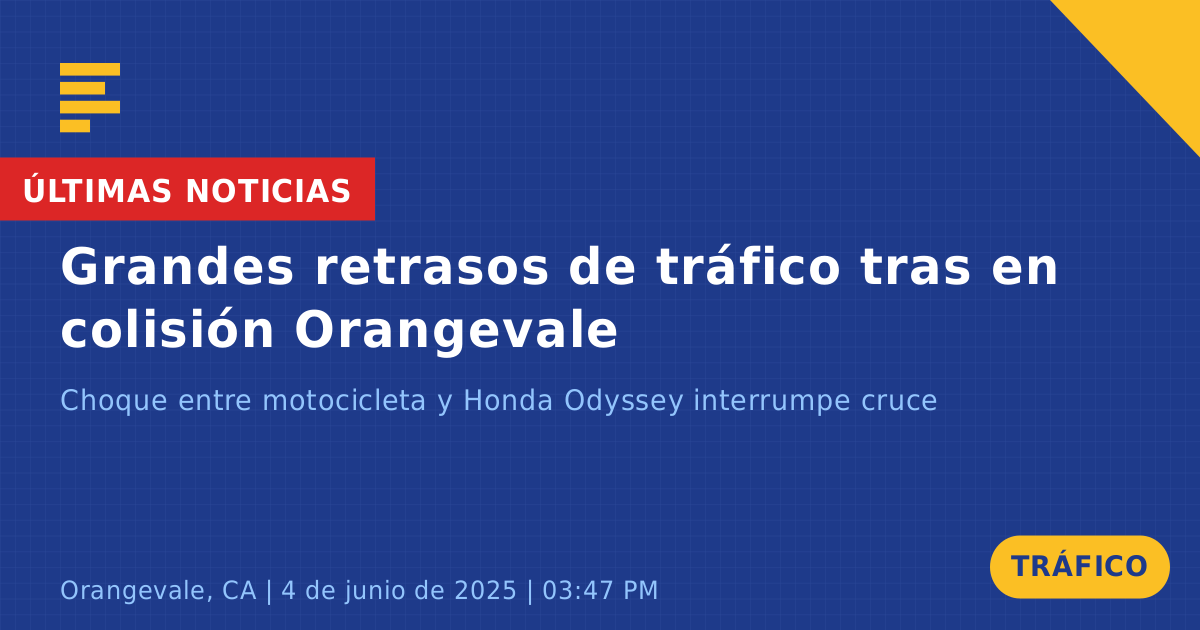 ÚLTIMAS NOTICIAS

Grandes retrasos de tráfico tras en colisión Orangevale

Choque entre motocicleta y Honda Odyssey interrumpe cruce

Orangevale, CA | 4 de junio de 2025 | 03:47 PM

TRÁFICO